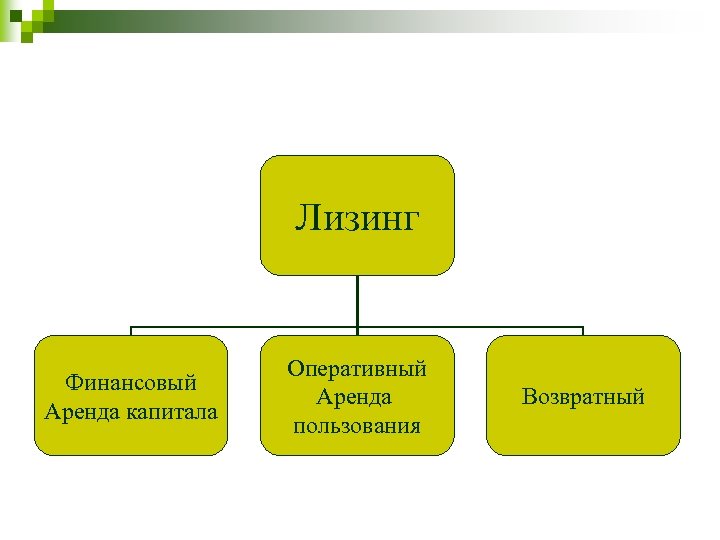 Лизинг

Финансовый
Аренда капитала

Оперативный
Аренда
пользования

Возвратный